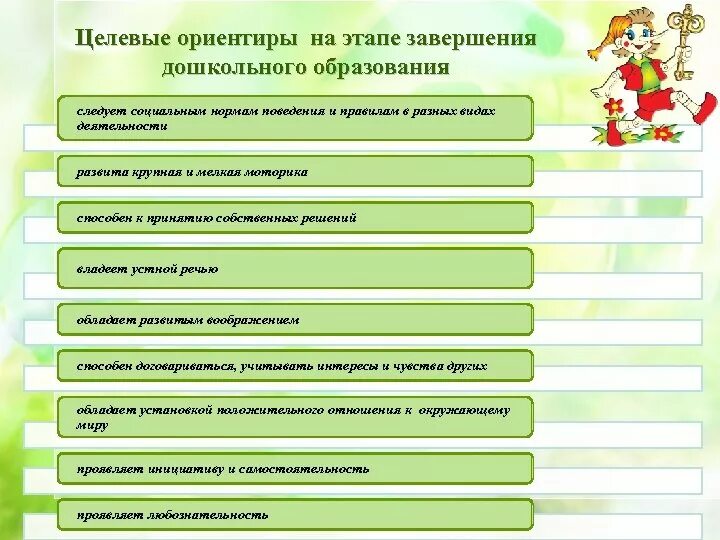 Целевые ориентиры на этапе завершения дошкольного образования

следует социальным нормам поведения и правилам в разных видах деятельности

развита крупная и мелкая моторика

способен к принятию собственных решений

владеет устной речью

обладает развитым воображением

способен договариваться, учитывать интересы и чувства других

обладает установкой положительного отношения к окружающему миру

проявляет инициативу и самостоятельность

проявляет любознательность